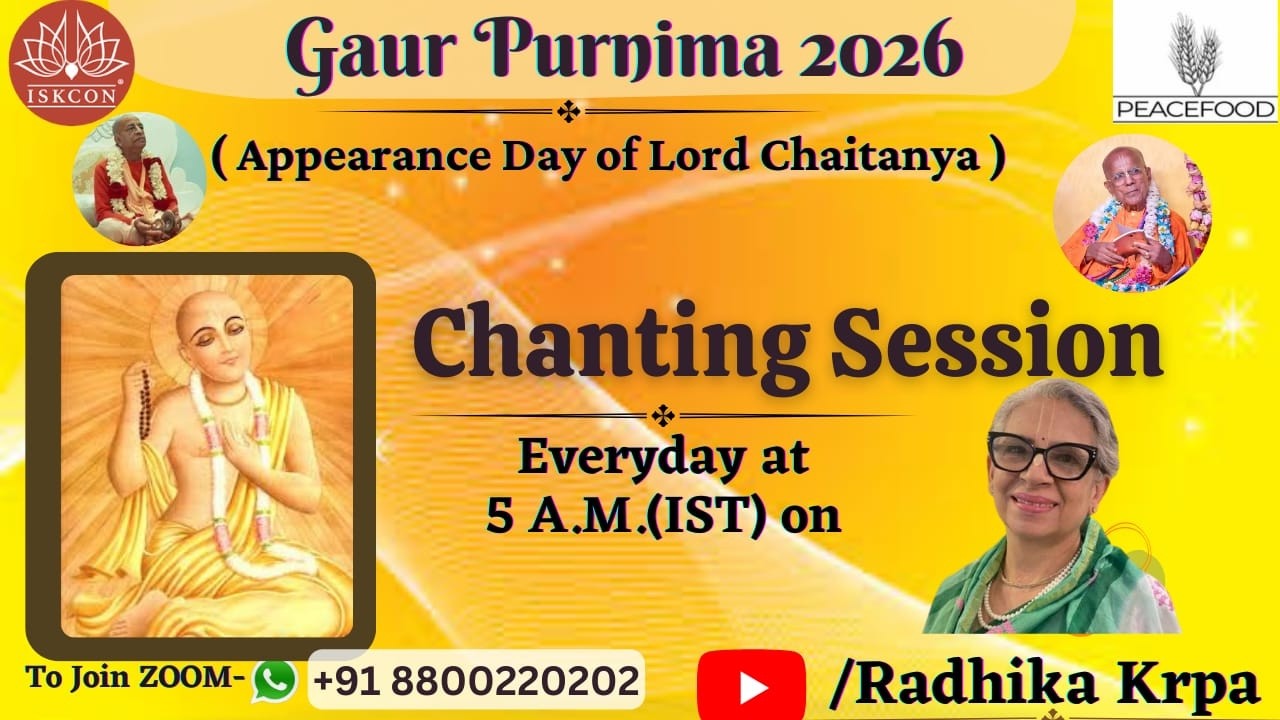 ISKCON

Gaur Purnima 2026

PEACEFOOD

( Appearance Day of Lord Chaitanya )

Chanting Session

Everyday at
5 A.M.(IST) on

To Join ZOOM- +91 8800220202

/Radhika Krpa